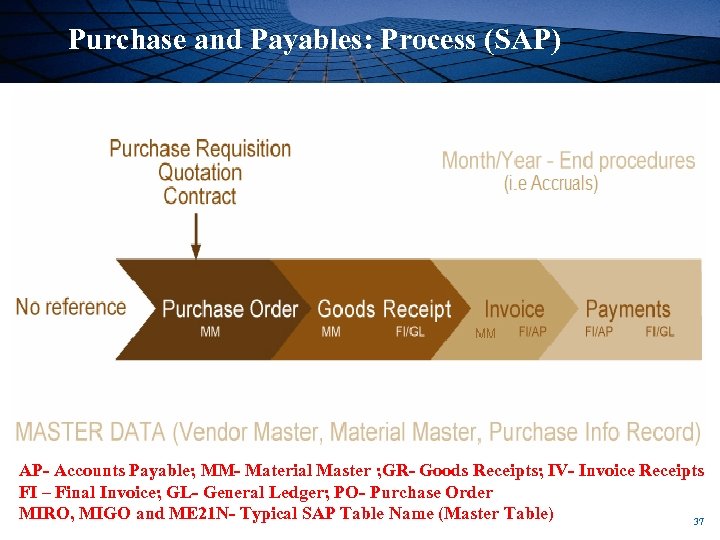 Purchase and Payables: Process (SAP)

Purchase Requisition
Quotation
Contract

Month/Year - End procedures
(i.e Accruals)

No reference

Purchase Order
MM

Goods Receipt
MM FI/GL

Invoice
MM FI/AP

Payments
FI/AP FI/GL

MASTER DATA (Vendor Master, Material Master, Purchase Info Record)

AP- Accounts Payable; MM- Material Master ;GR- Goods Receipts; IV- Invoice Receipts
FI – Final Invoice; GL- General Ledger; PO- Purchase Order
MIRO, MIGO and ME21N- Typical SAP Table Name (Master Table)

37